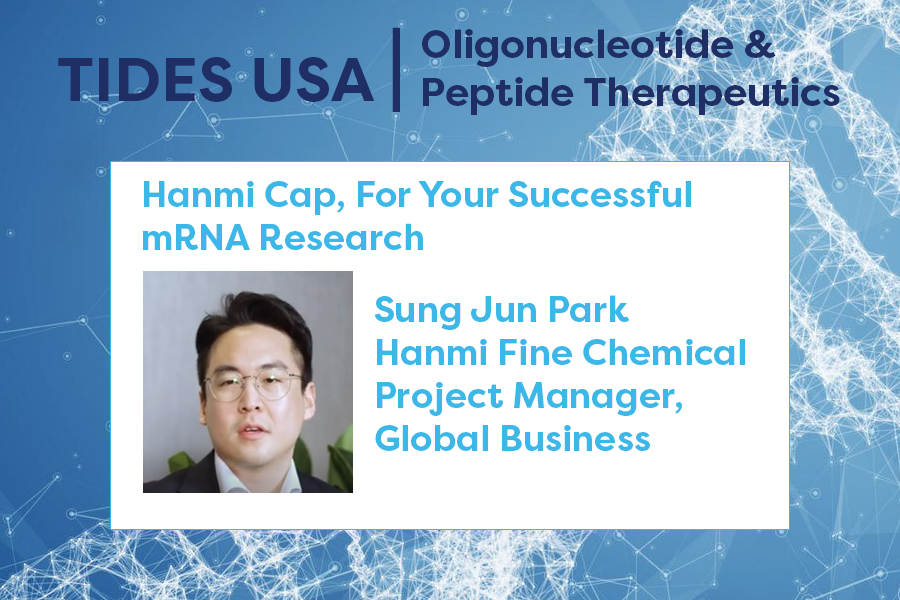 TIDES USA | Oligonucleotide & Peptide Therapeutics

Hanmi Cap, For Your Successful mRNA Research

Sung Jun Park
Hanmi Fine Chemical
Project Manager, Global Business